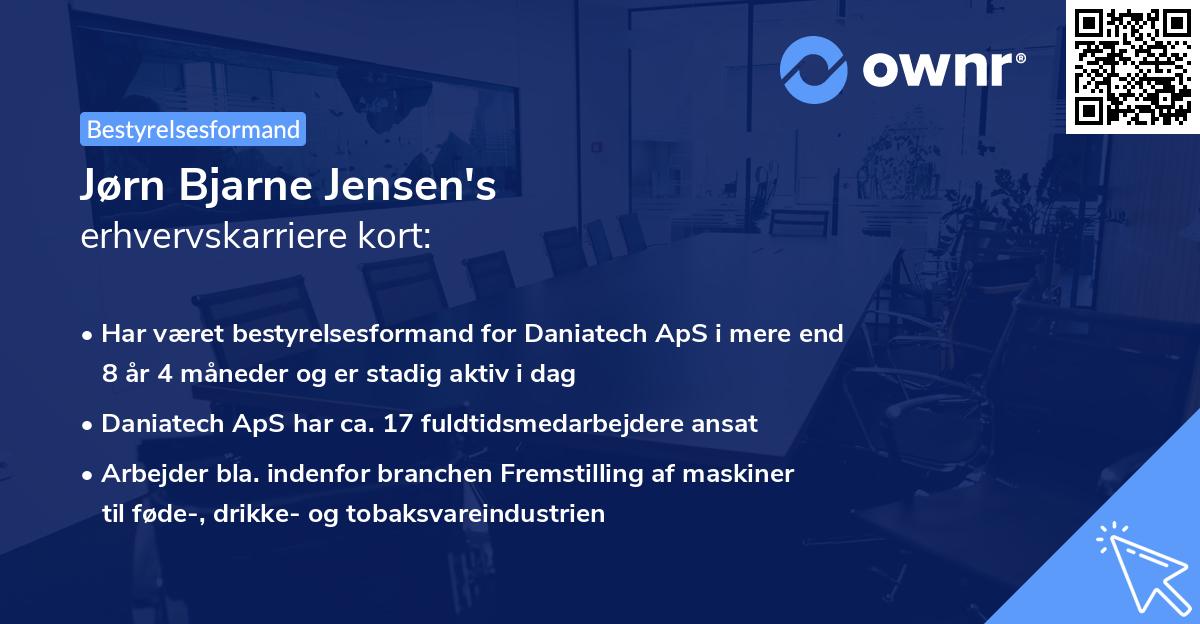 ownr®

Bestyrelsesformand

Jørn Bjarne Jensen's
erhvervskarriere kort:

• Har været bestyrelsesformand for Daniatech ApS i mere end 8 år 4 måneder og er stadig aktiv i dag

• Daniatech ApS har ca. 17 fuldtidsmedarbejdere ansat

• Arbejder bla. indenfor branchen Fremstilling af maskiner til føde-, drikke- og tobaksvareindustrien